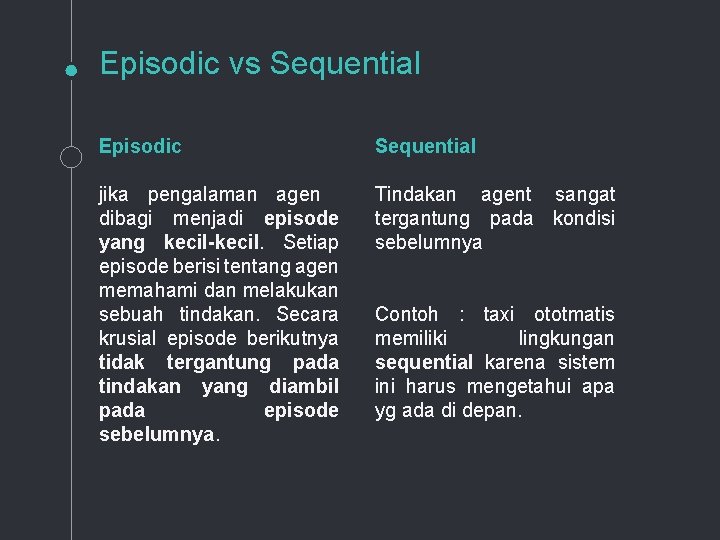 Episodic vs Sequential

Episodic

jika pengalaman agen dibagi menjadi episode yang kecil-kecil. Setiap episode berisi tentang agen memahami dan melakukan sebuah tindakan. Secara krusial episode berikutnya tidak tergantung pada tindakan yang diambil pada episode sebelumnya.

Sequential

Tindakan agent sangat tergantung pada kondisi sebelumnya

Contoh : taxi ototmatis memiliki lingkungan sequential karena sistem ini harus mengetahui apa yg ada di depan.